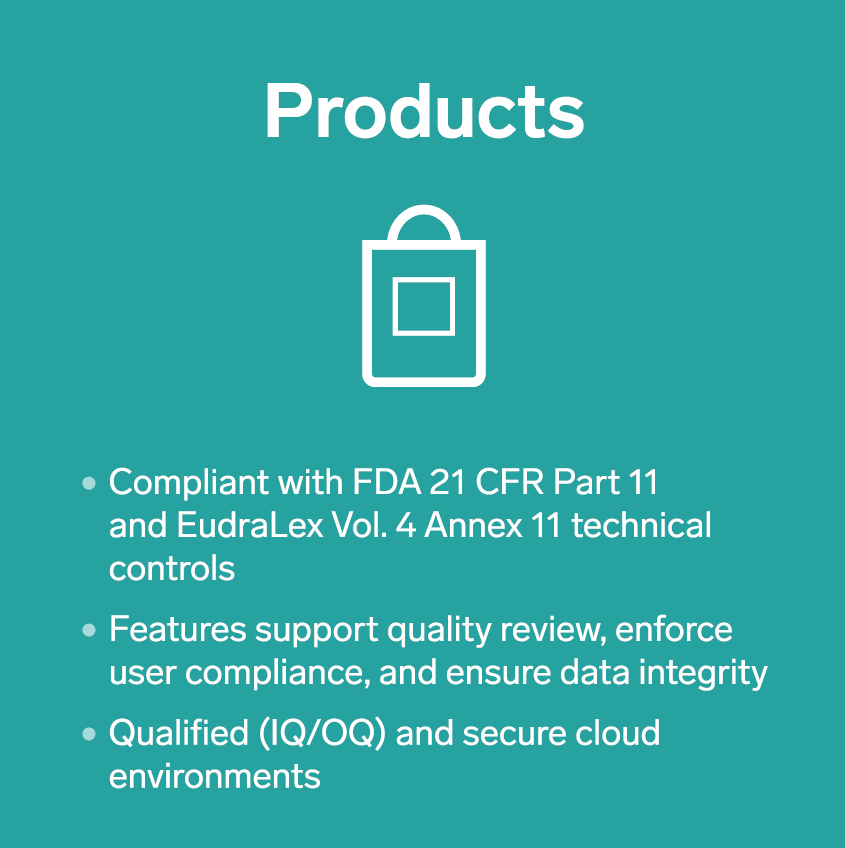 Products

• Compliant with FDA 21 CFR Part 11 and EudraLex Vol. 4 Annex 11 technical controls

• Features support quality review, enforce user compliance, and ensure data integrity

• Qualified (IQ/OQ) and secure cloud environments